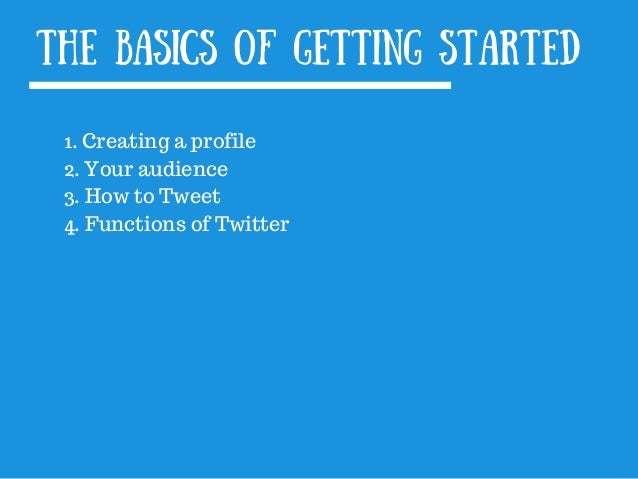 THE BASICS OF GETTING STARTED

1. Creating a profile
2. Your audience
3. How to Tweet
4. Functions of Twitter